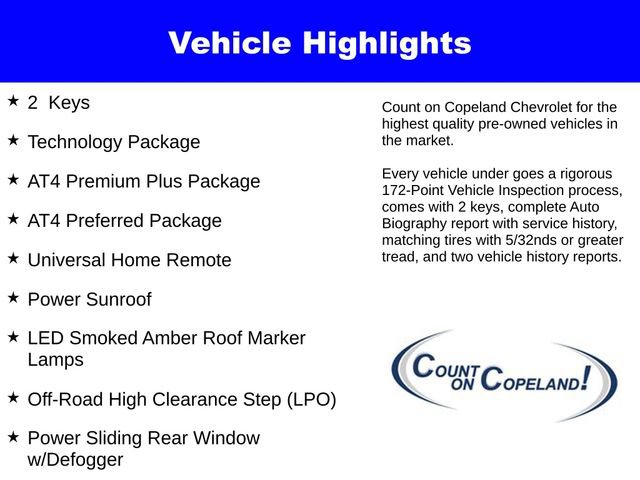 Vehicle Highlights

★ 2 Keys

★ Technology Package

★ AT4 Premium Plus Package

★ AT4 Preferred Package

★ Universal Home Remote

★ Power Sunroof

★ LED Smoked Amber Roof Marker Lamps

★ Off-Road High Clearance Step (LPO)

★ Power Sliding Rear Window w/Defogger

Count on Copeland Chevrolet for the highest quality pre-owned vehicles in the market.

Every vehicle under goes a rigorous 172-Point Vehicle Inspection process, comes with 2 keys, complete Auto Biography report with service history, matching tires with 5/32nds or greater tread, and two vehicle history reports.

COUNT ON COPELAND!